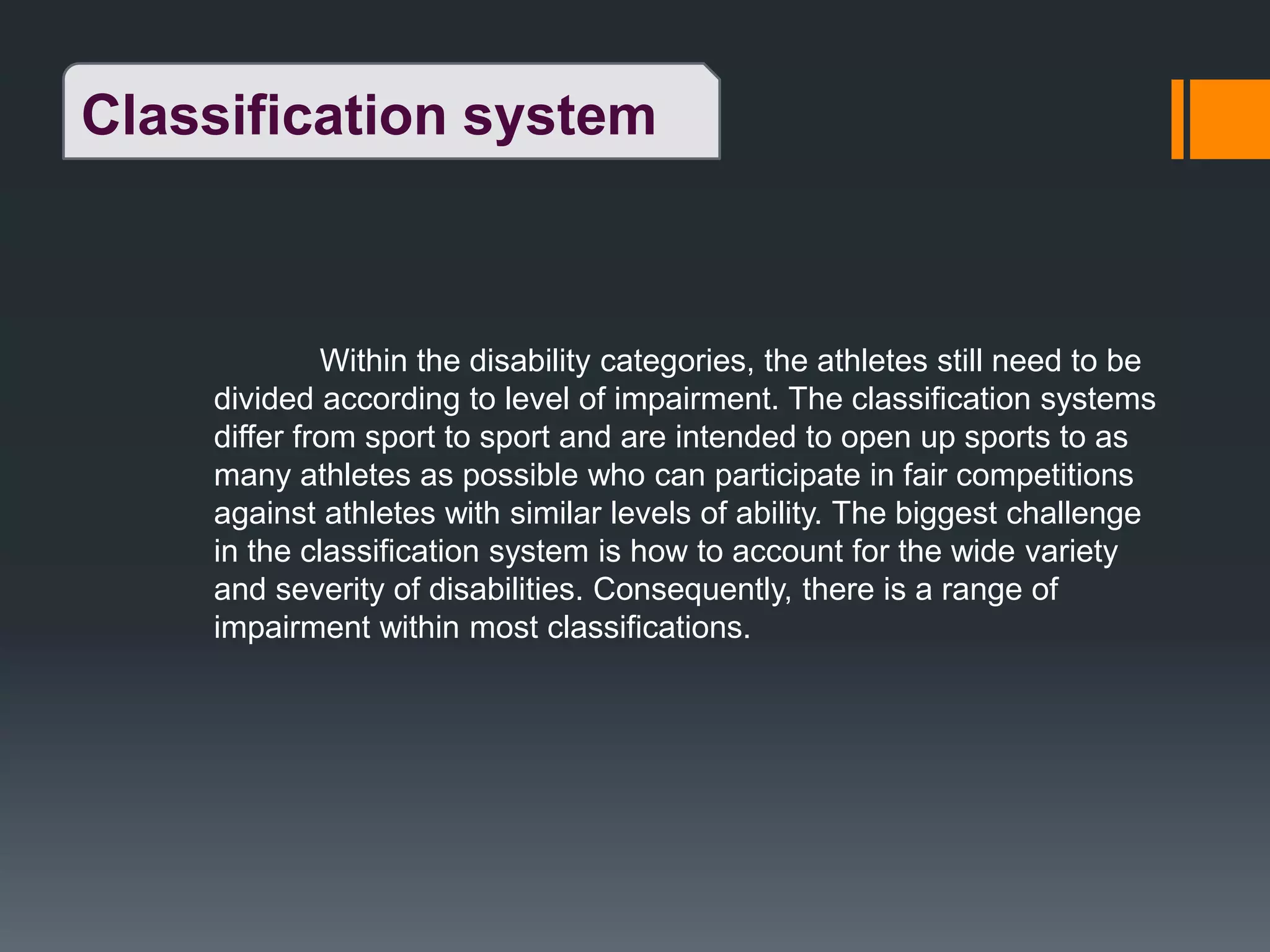 Classification system

Within the disability categories, the athletes still need to be divided according to level of impairment. The classification systems differ from sport to sport and are intended to open up sports to as many athletes as possible who can participate in fair competitions against athletes with similar levels of ability. The biggest challenge in the classification system is how to account for the wide variety and severity of disabilities. Consequently, there is a range of impairment within most classifications.